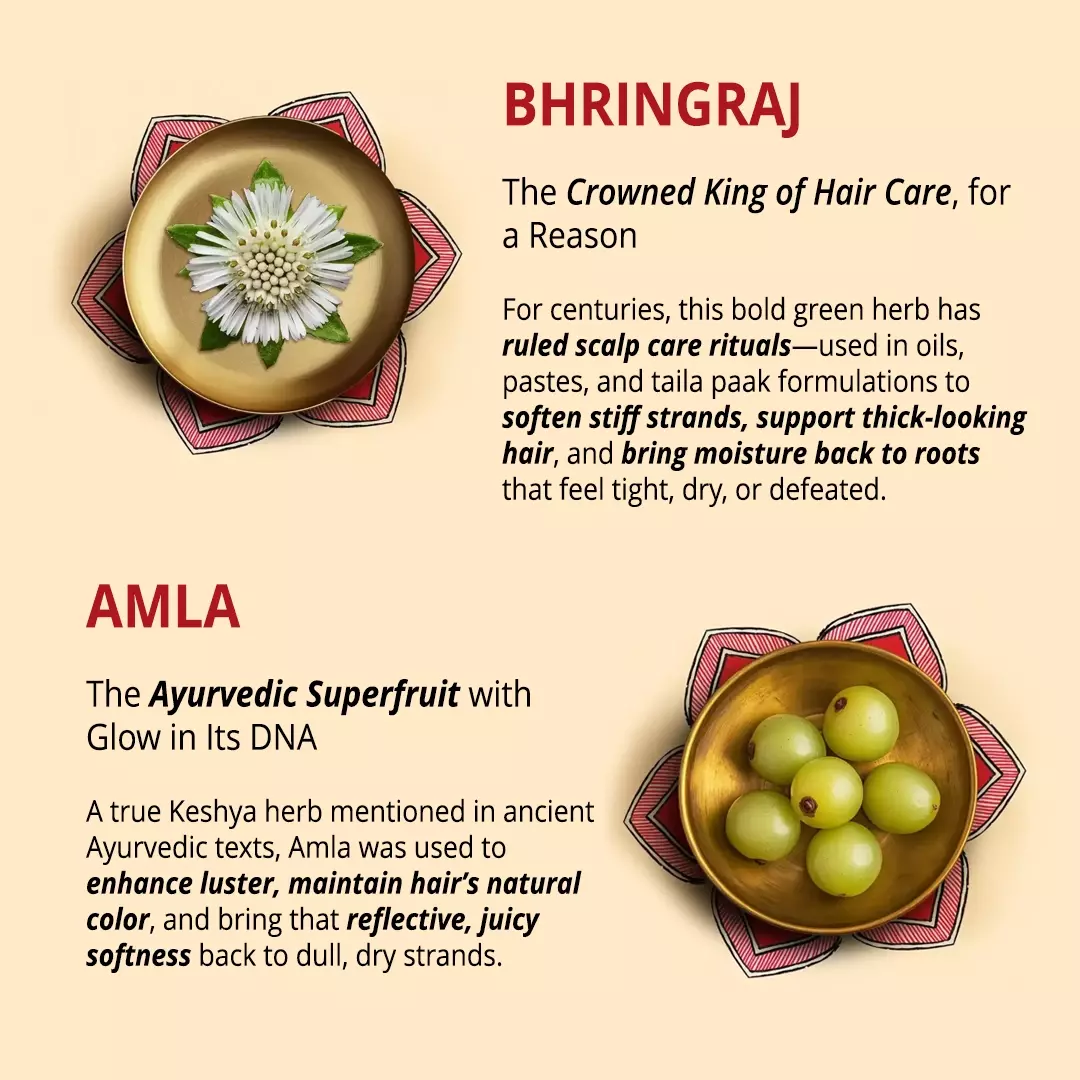 BHRINGRAJ

The Crowned King of Hair Care, for a Reason

For centuries, this bold green herb has ruled scalp care rituals—used in oils, pastes, and taila paak formulations to soften stiff strands, support thick-looking hair, and bring moisture back to roots that feel tight, dry, or defeated.

AMLA

The Ayurvedic Superfruit with Glow in Its DNA

A true Keshya herb mentioned in ancient Ayurvedic texts, Amla was used to enhance luster, maintain hair's natural color, and bring that reflective, juicy softness back to dull, dry strands.